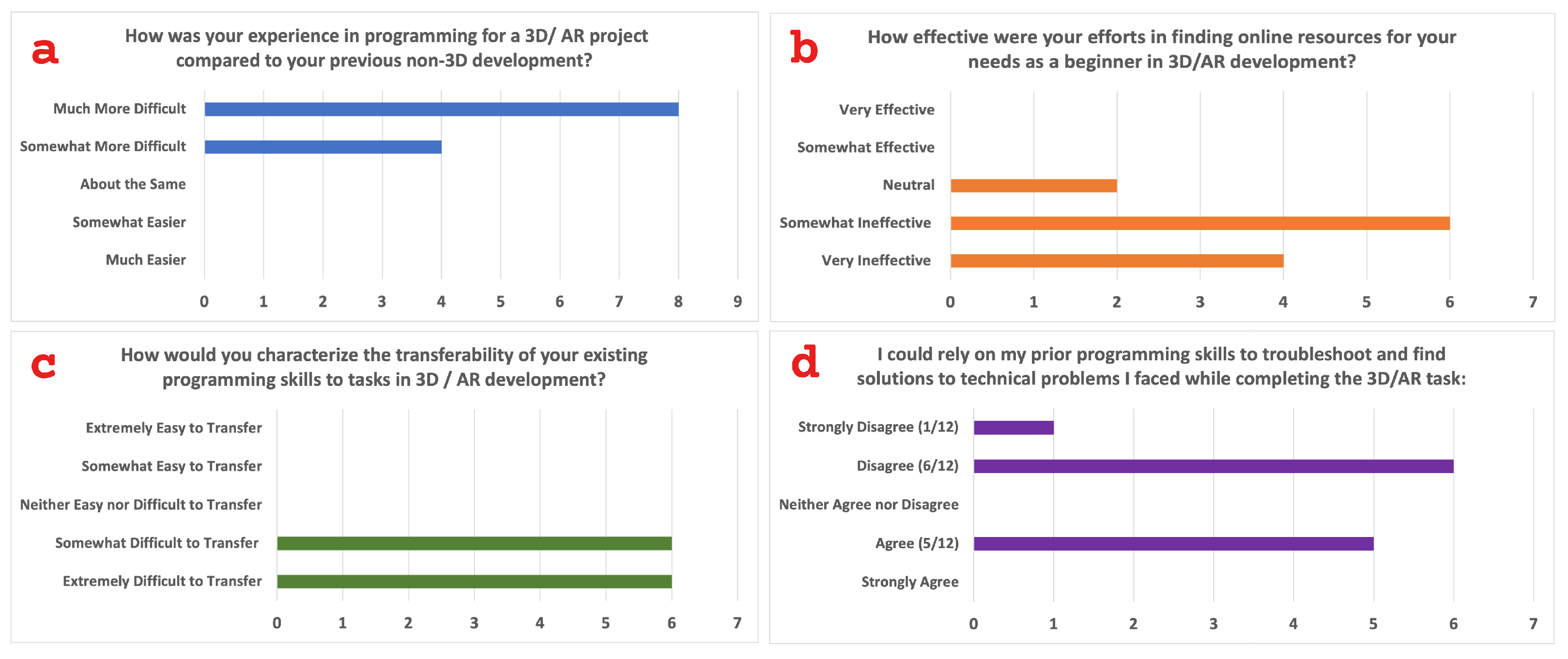 a

How was your experience in programming for a 3D/ AR project compared to your previous non-3D development?

Much More Difficult
Somewhat More Difficult
About the Same
Somewhat Easier
Much Easier

0 1 2 3 4 5 6 7 8 9

b

How effective were your efforts in finding online resources for your needs as a beginner in 3D/AR development?

Very Effective
Somewhat Effective
Neutral
Somewhat Ineffective
Very Ineffective

0 1 2 3 4 5 6 7

c

How would you characterize the transferability of your existing programming skills to tasks in 3D / AR development?

Extremely Easy to Transfer
Somewhat Easy to Transfer
Neither Easy nor Difficult to Transfer
Somewhat Difficult to Transfer
Extremely Difficult to Transfer

0 1 2 3 4 5 6 7

d

I could rely on my prior programming skills to troubleshoot and find solutions to technical problems I faced while completing the 3D/AR task:

Strongly Disagree (1/12)
Disagree (6/12)
Neither Agree nor Disagree
Agree (5/12)
Strongly Agree

0 1 2 3 4 5 6 7